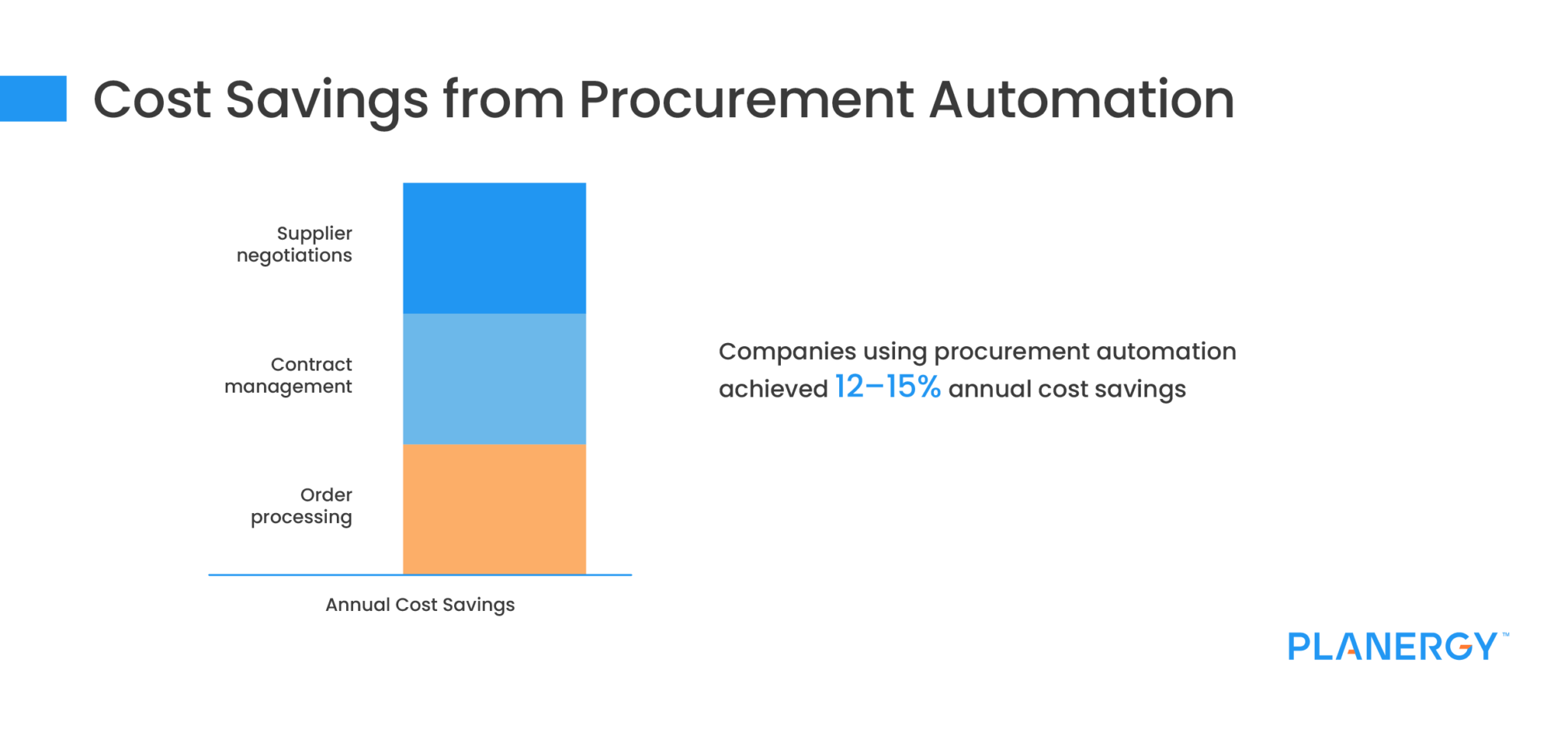 Cost Savings from Procurement Automation

Supplier negotiations

Contract management

Order processing

Annual Cost Savings

Companies using procurement automation achieved 12–15% annual cost savings

PLANERGY™